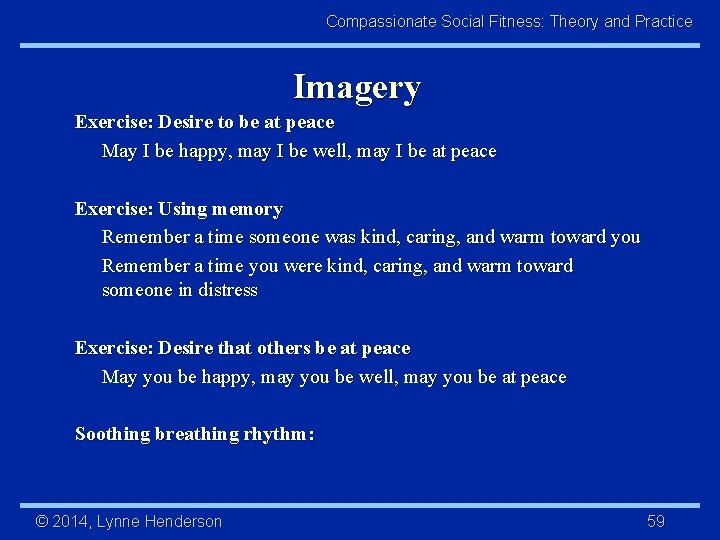 Compassionate Social Fitness: Theory and Practice

Imagery

Exercise: Desire to be at peace

May I be happy, may I be well, may I be at peace

Exercise: Using memory

Remember a time someone was kind, caring, and warm toward you

Remember a time you were kind, caring, and warm toward someone in distress

Exercise: Desire that others be at peace

May you be happy, may you be well, may you be at peace

Soothing breathing rhythm:

© 2014, Lynne Henderson

59